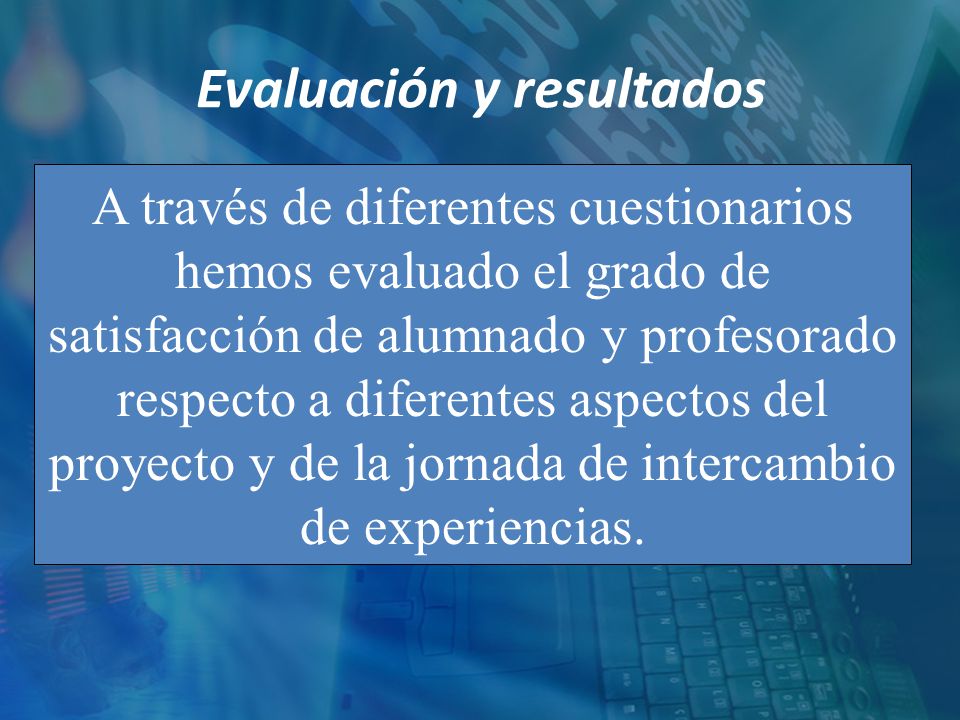 Evaluación y resultados

A través de diferentes cuestionarios hemos evaluado el grado de satisfacción de alumnado y profesorado respecto a diferentes aspectos del proyecto y de la jornada de intercambio de experiencias.